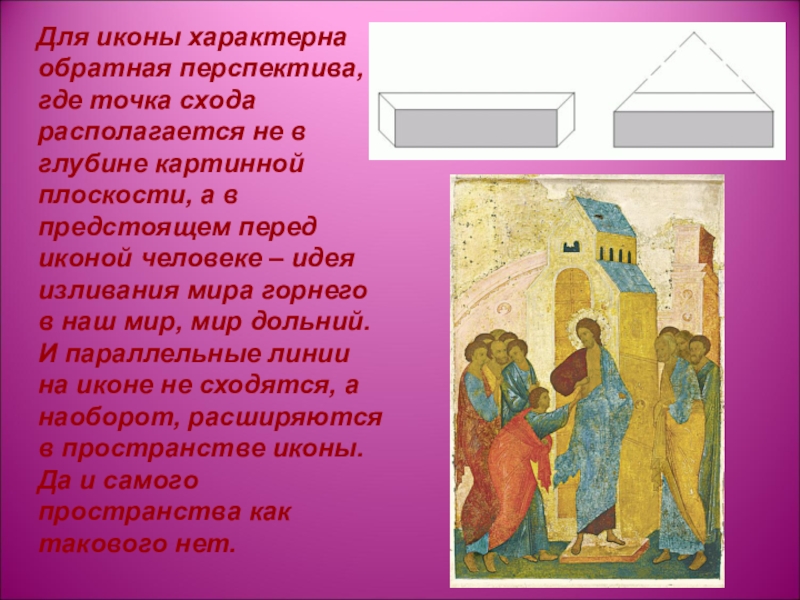 Для иконы характерна обратная перспектива, где точка схода располагается не в глубине картинной плоскости, а в предстоящем перед иконой человеке – идея изливания мира горнего в наш мир, мир дольний. И параллельные линии на иконе не сходятся, а наоборот, расширяются в пространстве иконы. Да и самого пространства как такового нет.